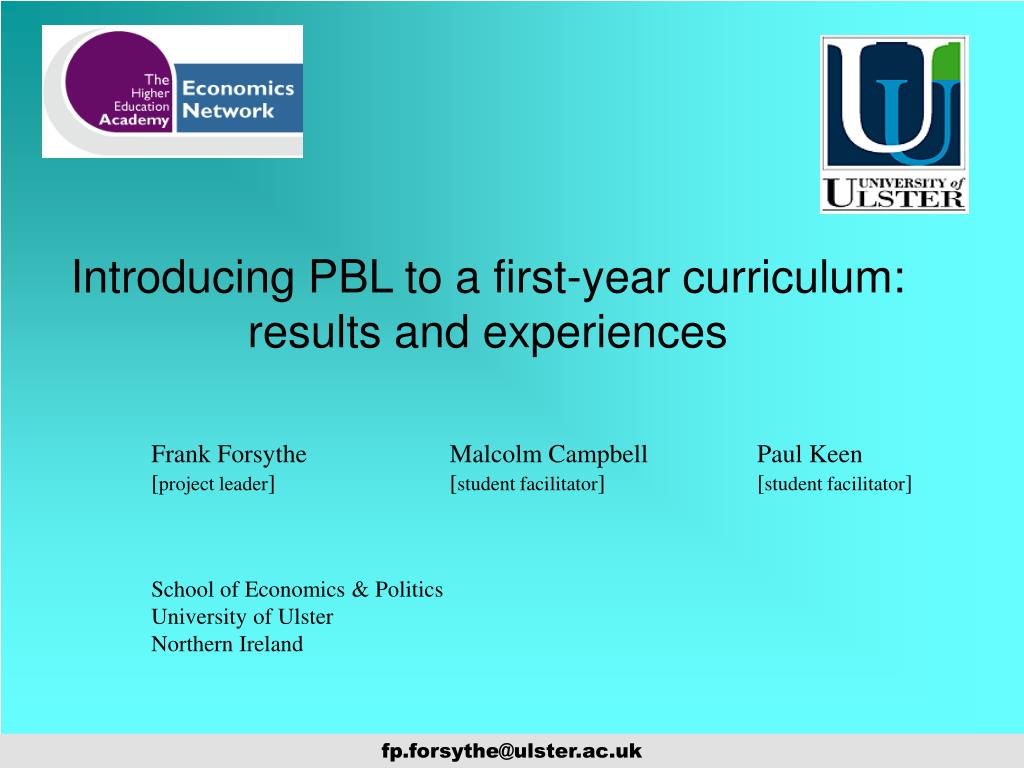 The Higher Education Academy Economics Network

UNIVERSITY of ULSTER

Introducing PBL to a first-year curriculum: results and experiences

Frank Forsythe
[project leader]

Malcolm Campbell
[student facilitator]

Paul Keen
[student facilitator]

School of Economics & Politics
University of Ulster
Northern Ireland

fp.forsythe@ulster.ac.uk